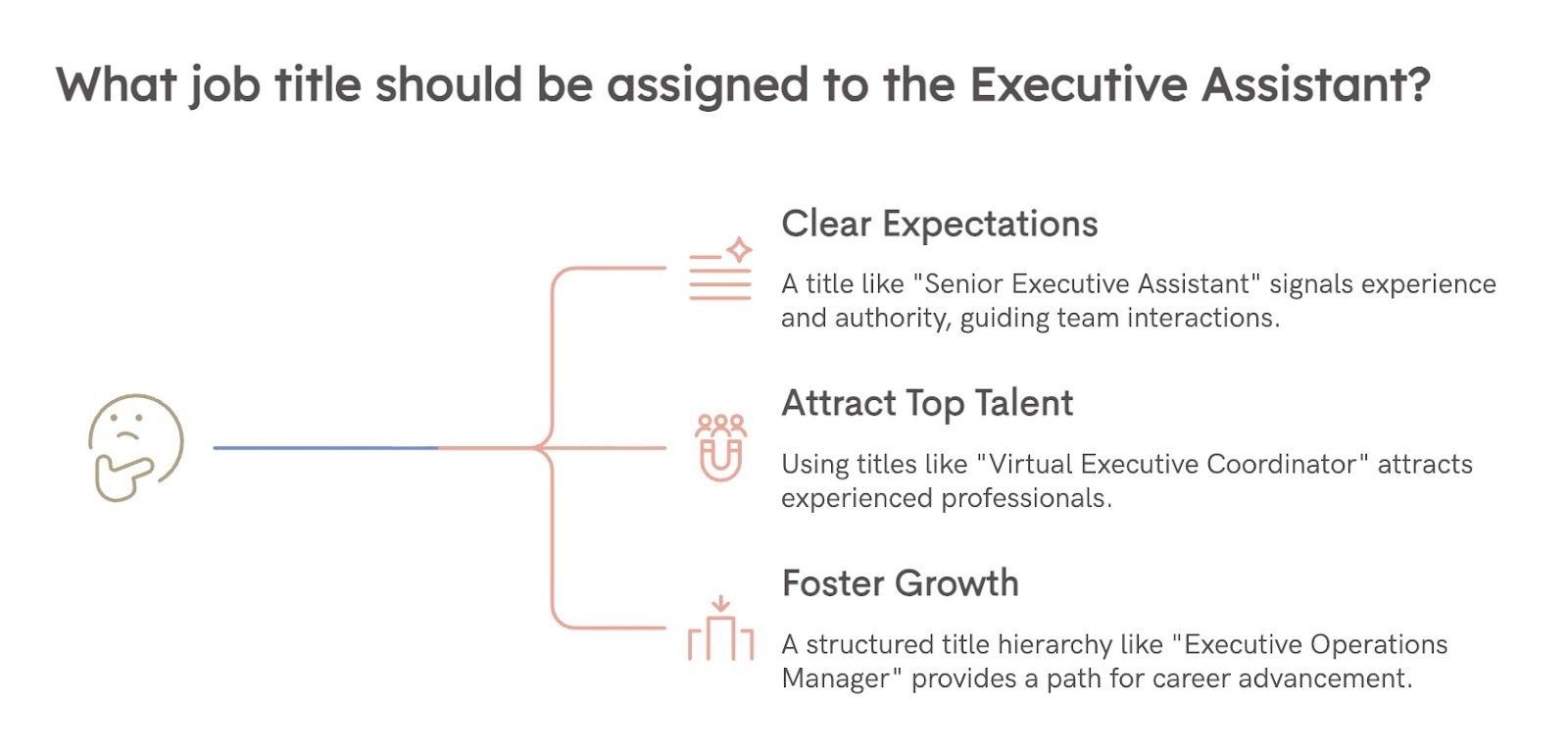 What job title should be assigned to the Executive Assistant?

Clear Expectations

A title like "Senior Executive Assistant" signals experience and authority, guiding team interactions.

Attract Top Talent

Using titles like "Virtual Executive Coordinator" attracts experienced professionals.

Foster Growth

A structured title hierarchy like "Executive Operations Manager" provides a path for career advancement.